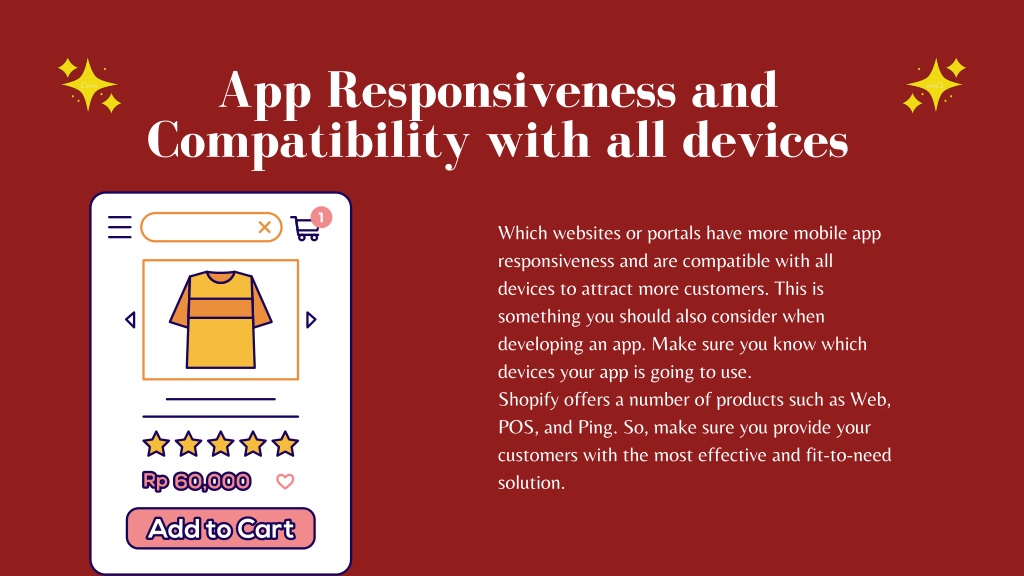 App Responsiveness and Compatibility with all devices

1

Rp 60,000

Add to Cart

Which websites or portals have more mobile app responsiveness and are compatible with all devices to attract more customers. This is something you should also consider when developing an app. Make sure you know which devices your app is going to use.
Shopify offers a number of products such as Web, POS, and Ping. So, make sure you provide your customers with the most effective and fit-to-need solution.